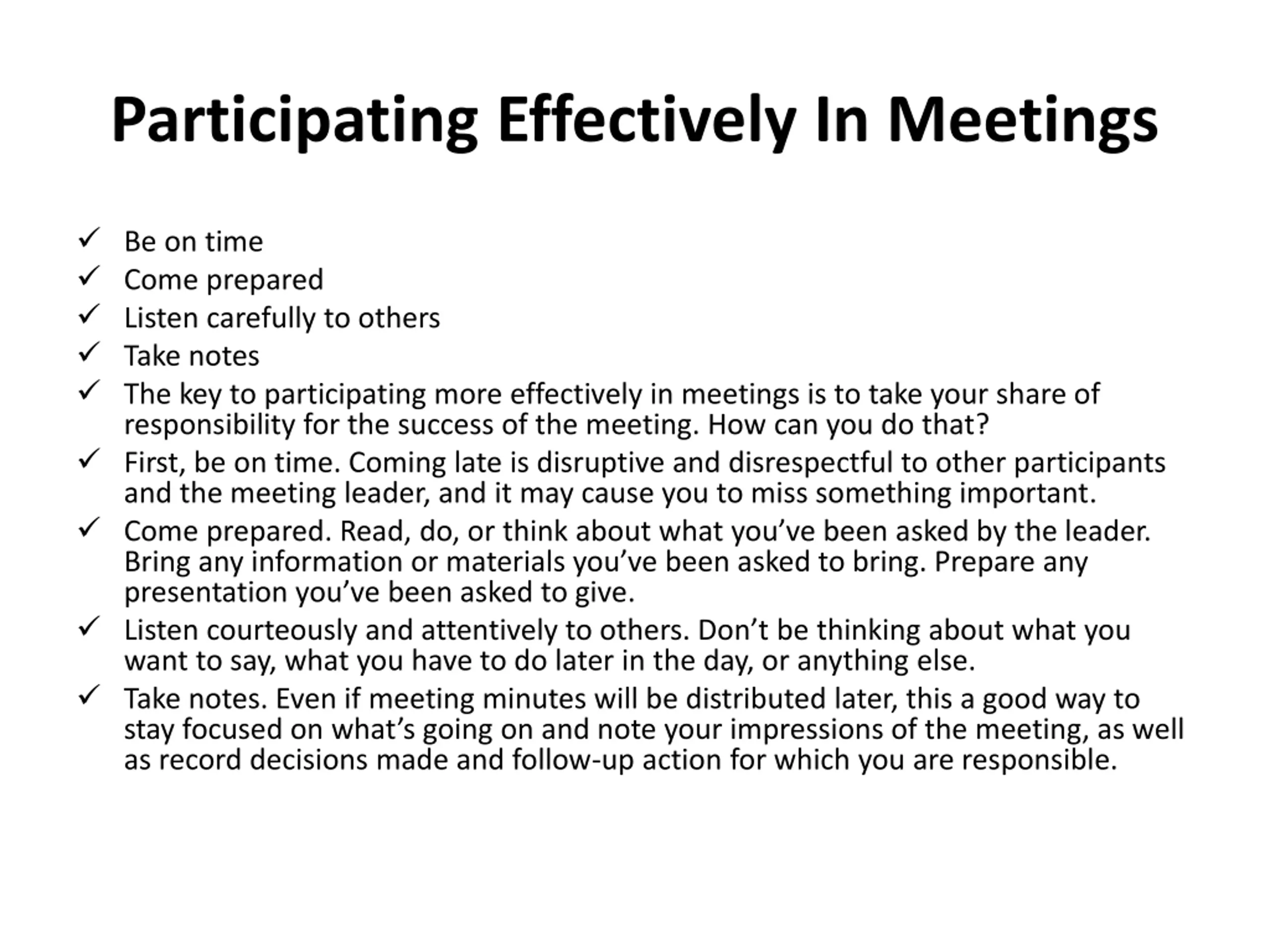 Participating Effectively In Meetings

✓ Be on time
✓ Come prepared
✓ Listen carefully to others
✓ Take notes
✓ The key to participating more effectively in meetings is to take your share of responsibility for the success of the meeting. How can you do that?
✓ First, be on time. Coming late is disruptive and disrespectful to other participants and the meeting leader, and it may cause you to miss something important.
✓ Come prepared. Read, do, or think about what you've been asked by the leader. Bring any information or materials you've been asked to bring. Prepare any presentation you've been asked to give.
✓ Listen courteously and attentively to others. Don't be thinking about what you want to say, what you have to do later in the day, or anything else.
✓ Take notes. Even if meeting minutes will be distributed later, this a good way to stay focused on what's going on and note your impressions of the meeting, as well as record decisions made and follow-up action for which you are responsible.